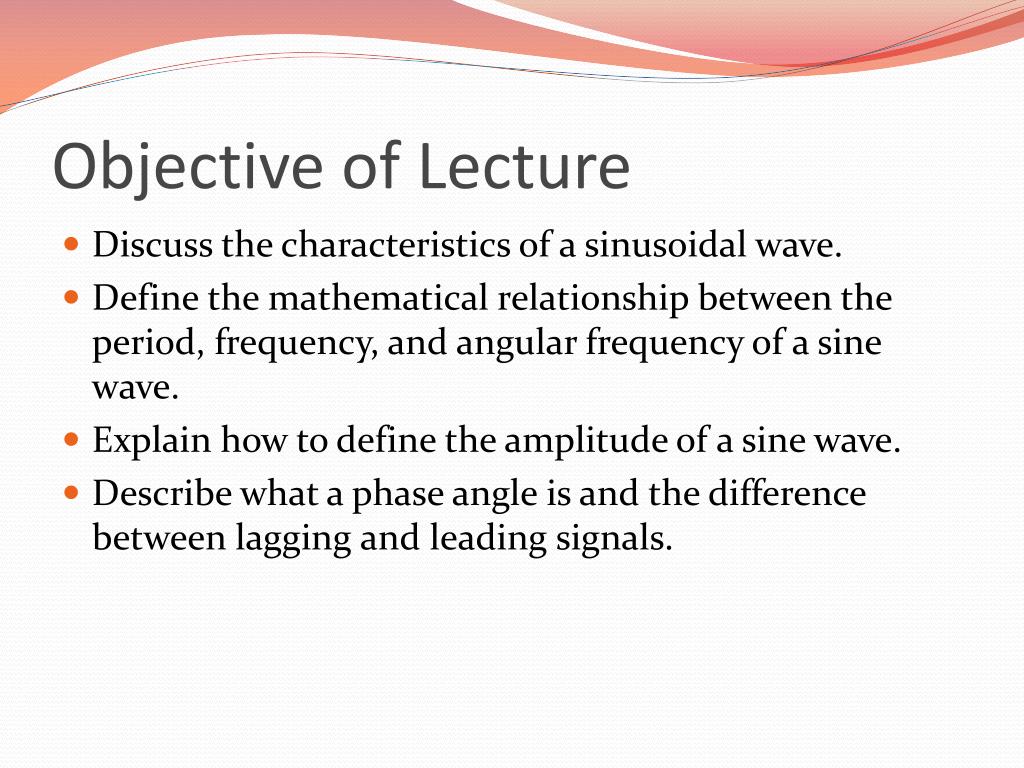 Objective of Lecture

- Discuss the characteristics of a sinusoidal wave.
- Define the mathematical relationship between the period, frequency, and angular frequency of a sine wave.
- Explain how to define the amplitude of a sine wave.
- Describe what a phase angle is and the difference between lagging and leading signals.